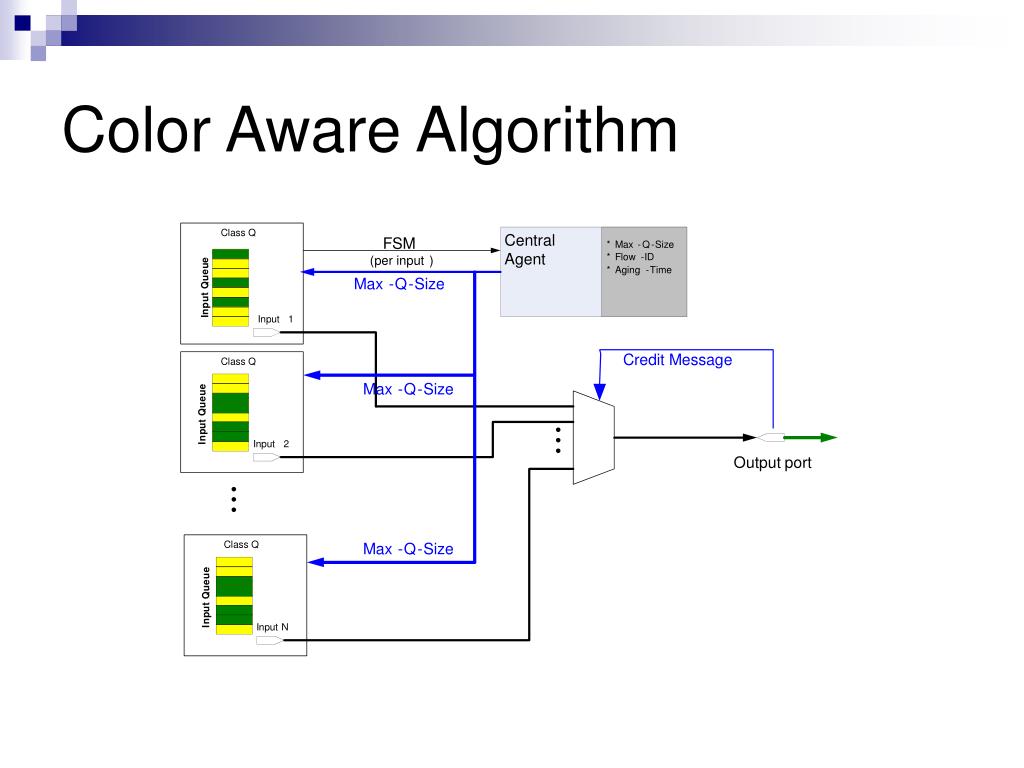 Color Aware Algorithm

Class Q
Input Queue
Input 1

FSM
(per input )
Max -Q-Size

Central Agent
* Max -Q-Size
* Flow -ID
* Aging -Time

Class Q
Input Queue
Input 2
Max -Q-Size

Credit Message

Output port

Class Q
Input Queue
Input N
Max -Q-Size